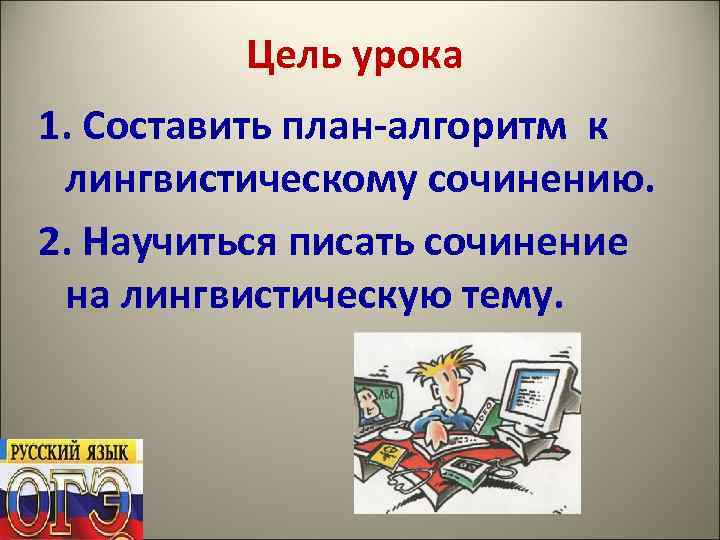 Цель урока

1. Составить план-алгоритм к лингвистическому сочинению.

2. Научиться писать сочинение на лингвистическую тему.

ABC

РУССКИЙ ЯЗЫК

ОГЭ